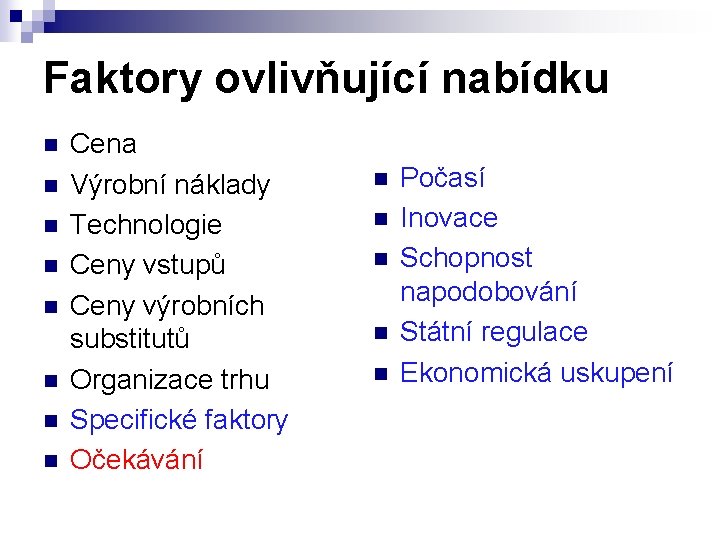 Faktory ovlivňující nabídku

- Cena
- Výrobní náklady
- Technologie
- Ceny vstupů
- Ceny výrobních substitutů
- Organizace trhu
- Specifické faktory
- Očekávání

- Počasí
- Inovace
- Schopnost napodobování
- Státní regulace
- Ekonomická uskupení